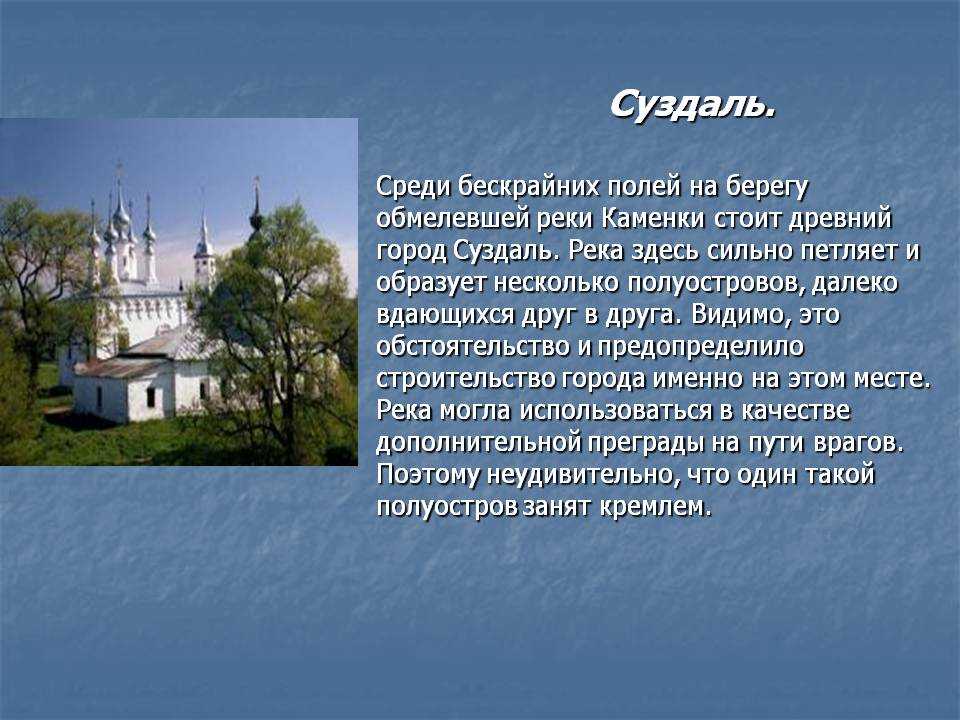 Суздаль.

Среди бескрайних полей на берегу обмелевшей реки Каменки стоит древний город Суздаль. Река здесь сильно петляет и образует несколько полуостровов, далеко вдающихся друг в друга. Видимо, это обстоятельство и предопределило строительство города именно на этом месте. Река могла использоваться в качестве дополнительной преграды на пути врагов. Поэтому неудивительно, что один такой полуостров занят кремлем.